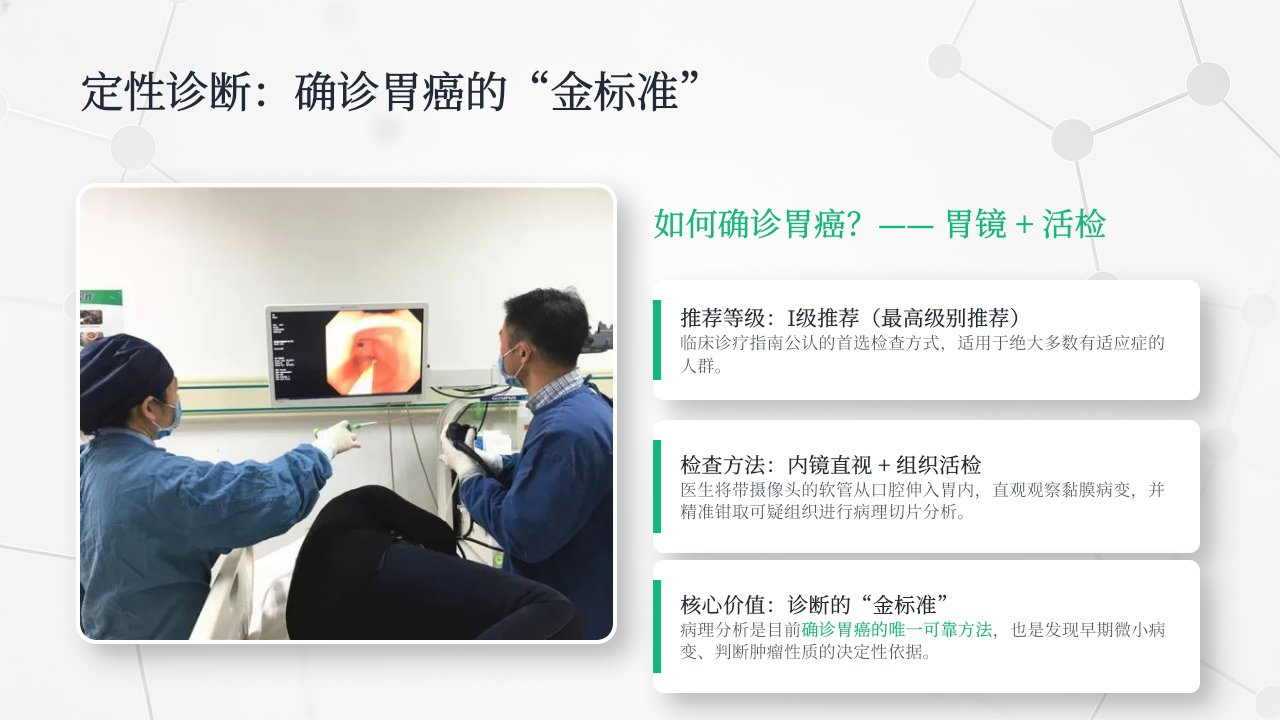 定性诊断：确诊胃癌的“金标准”

如何确诊胃癌？—— 胃镜 + 活检

推荐等级：I级推荐（最高级别推荐）
临床诊疗指南公认的首选检查方式，适用于绝大多数有适应症的人群。

检查方法：内镜直视 + 组织活检
医生将带摄像头的软管从口腔伸入胃内，直观观察黏膜病变，并精准钳取可疑组织进行病理切片分析。

核心价值：诊断的“金标准”
病理分析是目前确诊胃癌的唯一可靠方法，也是发现早期微小病变、判断肿瘤性质的决定性依据。